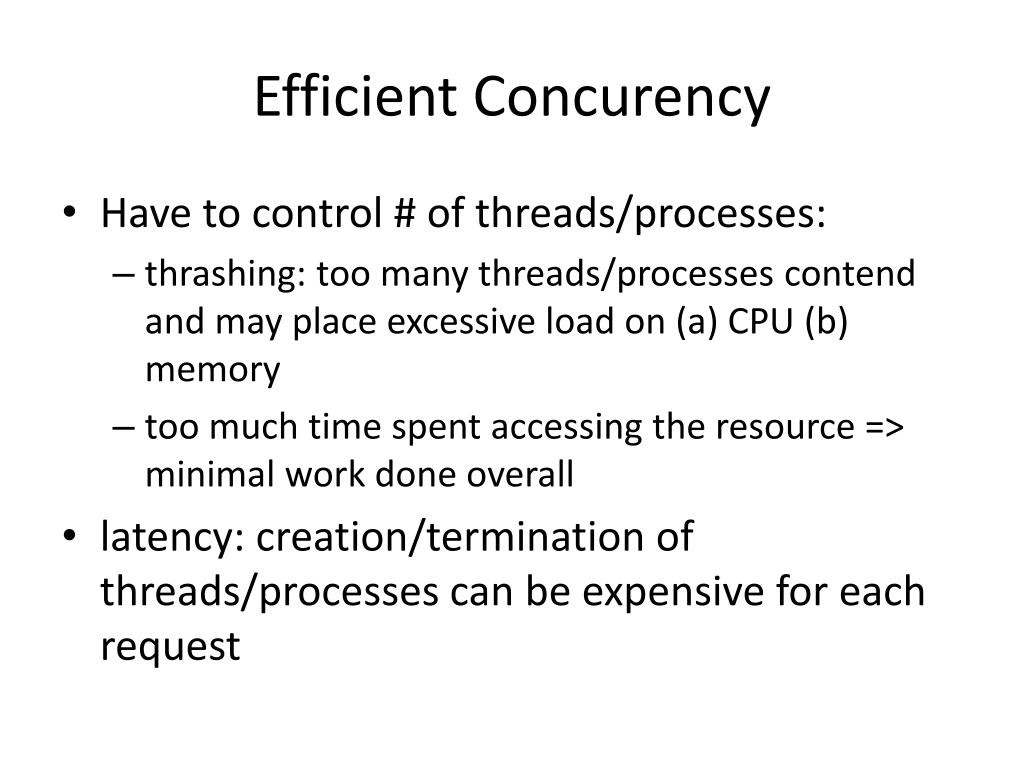 Efficient Concurency

• Have to control # of threads/processes:
  – thrashing: too many threads/processes contend and may place excessive load on (a) CPU (b) memory
  – too much time spent accessing the resource => minimal work done overall
• latency: creation/termination of threads/processes can be expensive for each request